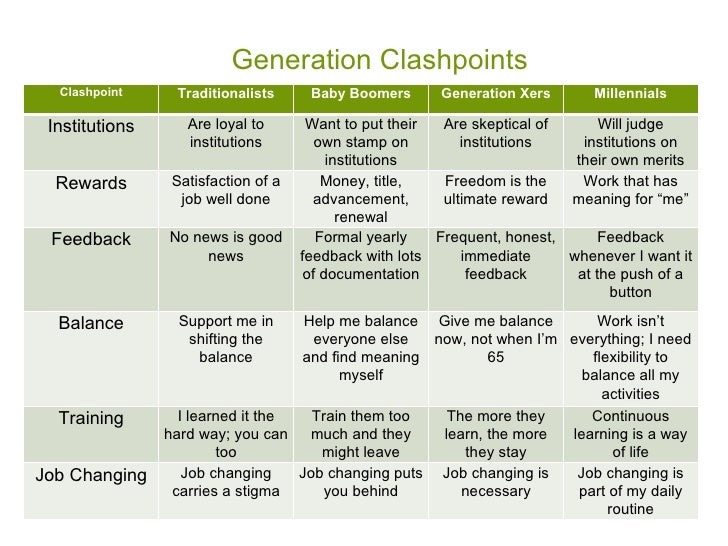 Generation Clashpoints

| Clashpoint | Traditionalists | Baby Boomers | Generation Xers | Millennials |
|---|---|---|---|---|
| Institutions | Are loyal to institutions | Want to put their own stamp on institutions | Are skeptical of institutions | Will judge institutions on their own merits |
| Rewards | Satisfaction of a job well done | Money, title, advancement, renewal | Freedom is the ultimate reward | Work that has meaning for “me” |
| Feedback | No news is good news | Formal yearly feedback with lots of documentation | Frequent, honest, immediate feedback | Feedback whenever I want it at the push of a button |
| Balance | Support me in shifting the balance | Help me balance everyone else and find meaning myself | Give me balance now, not when I’m 65 | Work isn’t everything; I need flexibility to balance all my activities |
| Training | I learned it the hard way; you can too | Train them too much and they might leave | The more they learn, the more they stay | Continuous learning is a way of life |
| Job Changing | Job changing carries a stigma | Job changing puts you behind | Job changing is necessary | Job changing is part of my daily routine |